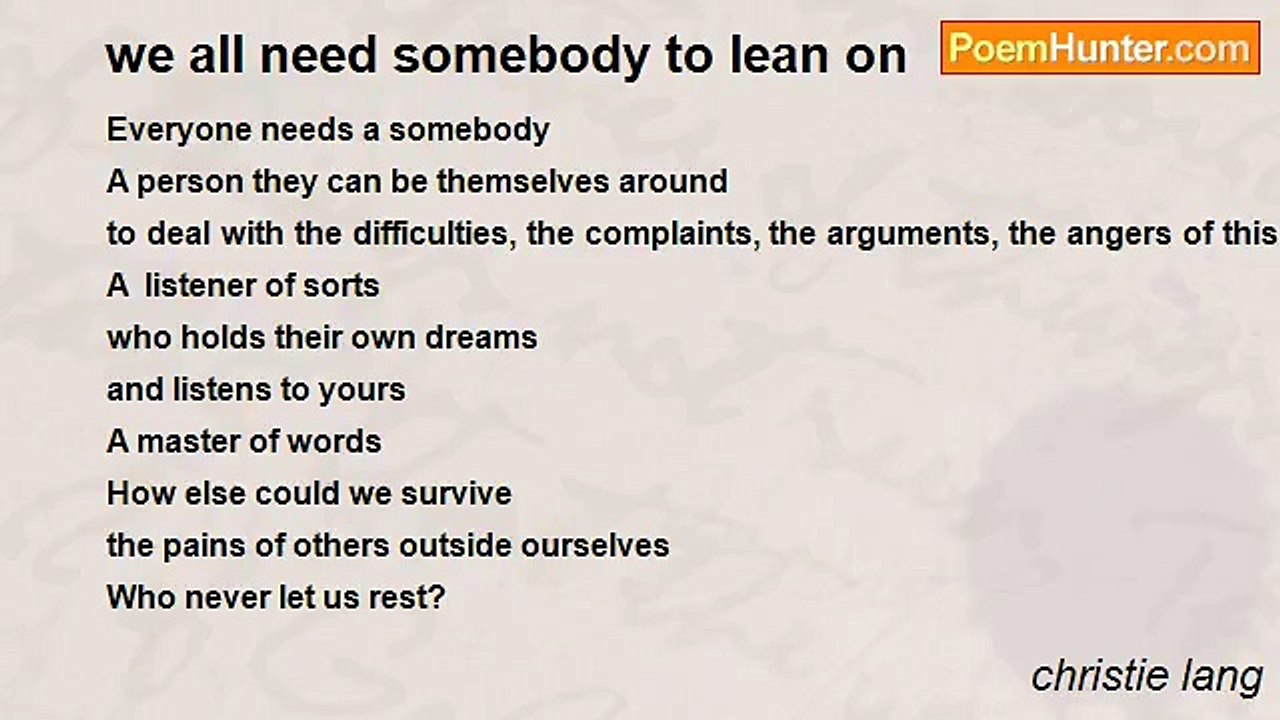 we all need somebody to lean on

PoemHunter.com

Everyone needs a somebody
A person they can be themselves around
to deal with the difficulties, the complaints, the arguments, the angers of this
A listener of sorts
who holds their own dreams
and listens to yours
A master of words
How else could we survive
the pains of others outside ourselves
Who never let us rest?

christie lang